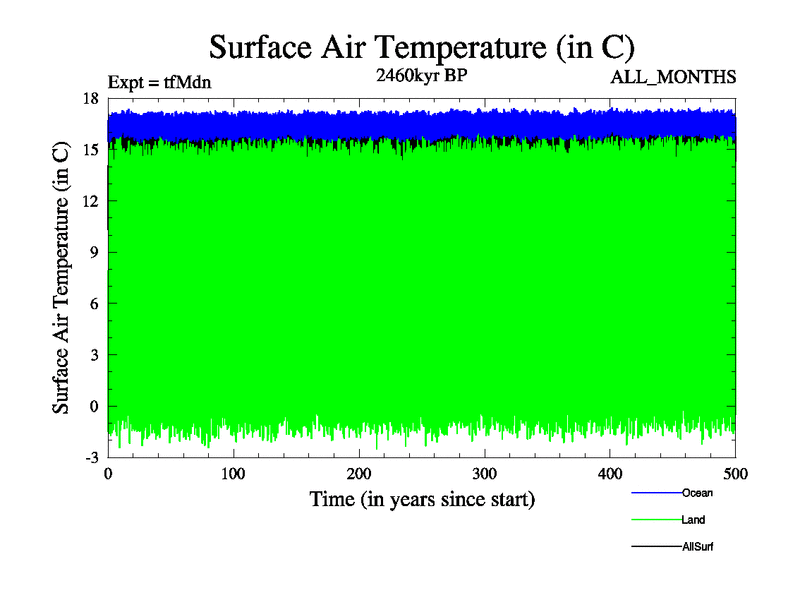 Surface Air Temperature (in C)

Expt = tfMdn

2460kyr BP

ALL_MONTHS

Surface Air Temperature (in C)

18
15
12
9
6
3
0
-3

0
100
200
300
400
500

Time (in years since start)

Ocean
Land
AllSurf